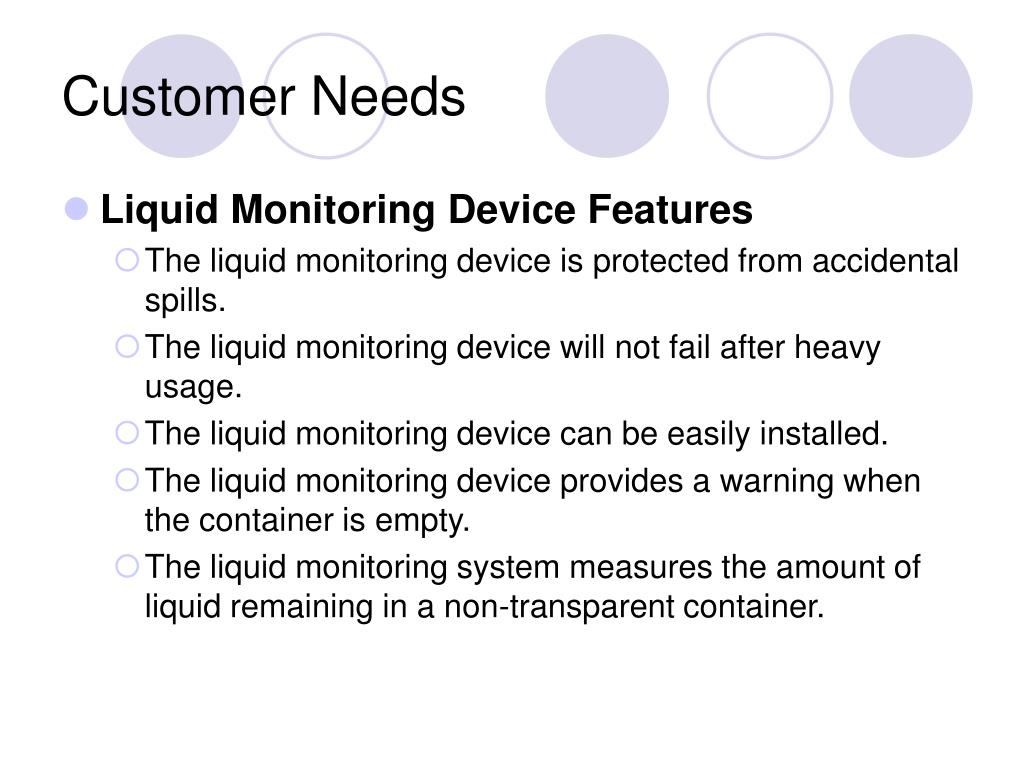 Customer Needs

Liquid Monitoring Device Features

The liquid monitoring device is protected from accidental spills.

The liquid monitoring device will not fail after heavy usage.

The liquid monitoring device can be easily installed.

The liquid monitoring device provides a warning when the container is empty.

The liquid monitoring system measures the amount of liquid remaining in a non-transparent container.